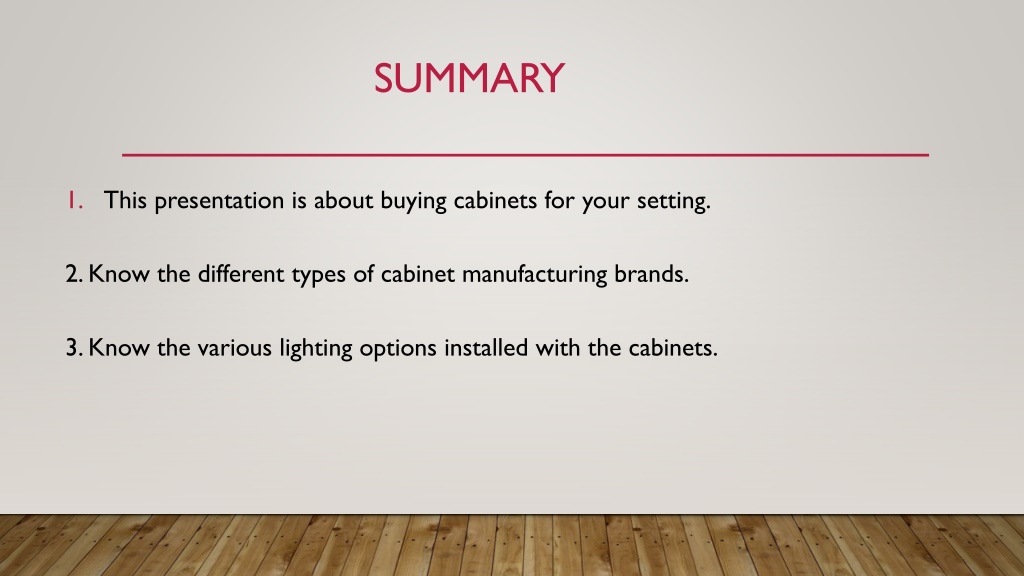 SUMMARY

1. This presentation is about buying cabinets for your setting.

2. Know the different types of cabinet manufacturing brands.

3. Know the various lighting options installed with the cabinets.